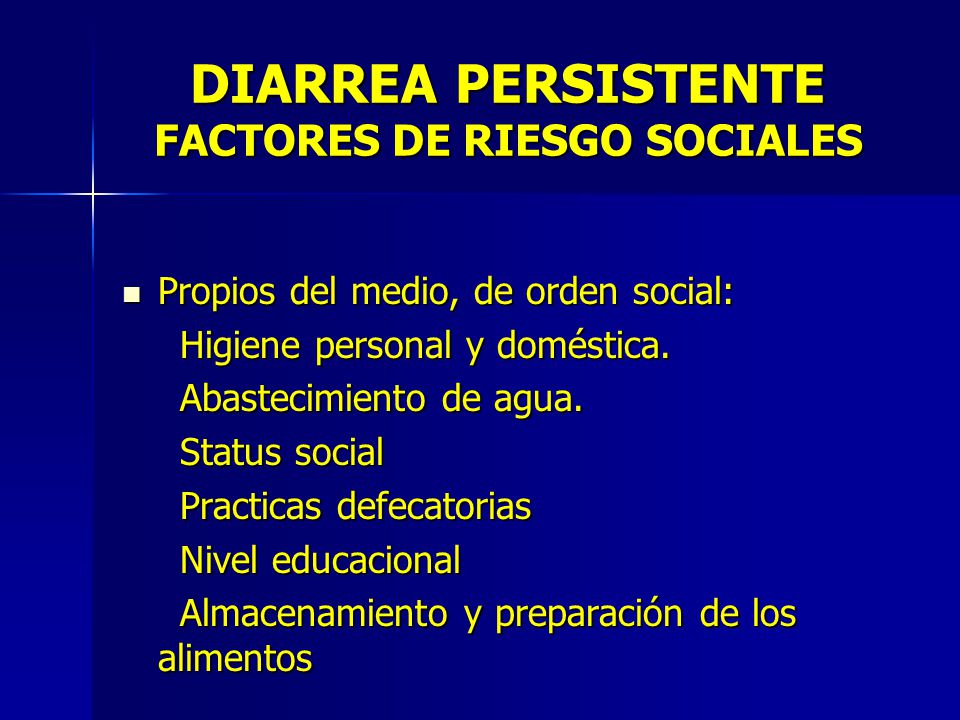 DIARREA PERSISTENTE
FACTORES DE RIESGO SOCIALES

Propios del medio, de orden social:
Higiene personal y doméstica.
Abastecimiento de agua.
Status social
Practicas defecatorias
Nivel educacional
Almacenamiento y preparación de los alimentos